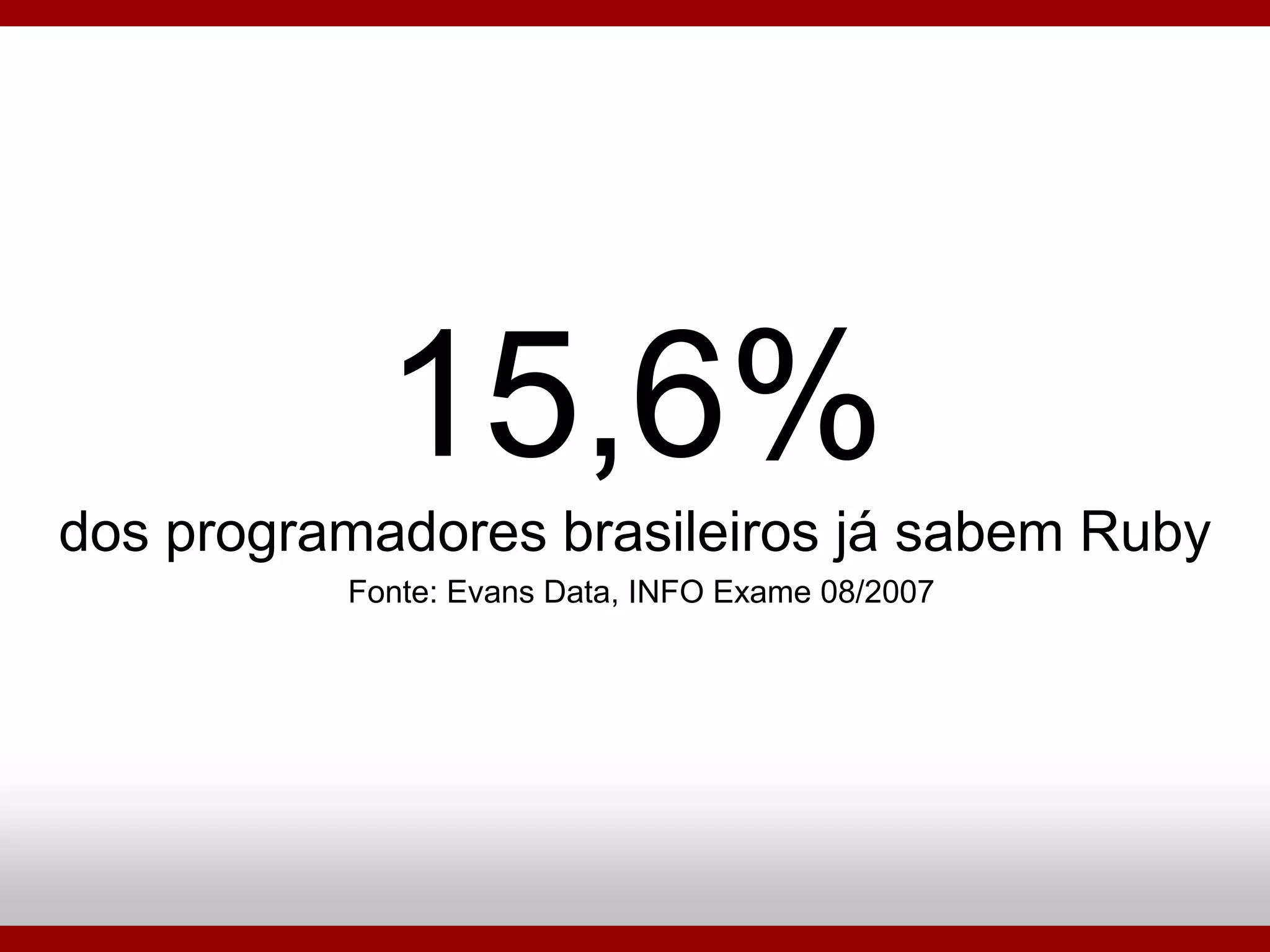 15,6%

dos programadores brasileiros já sabem Ruby

Fonte: Evans Data, INFO Exame 08/2007